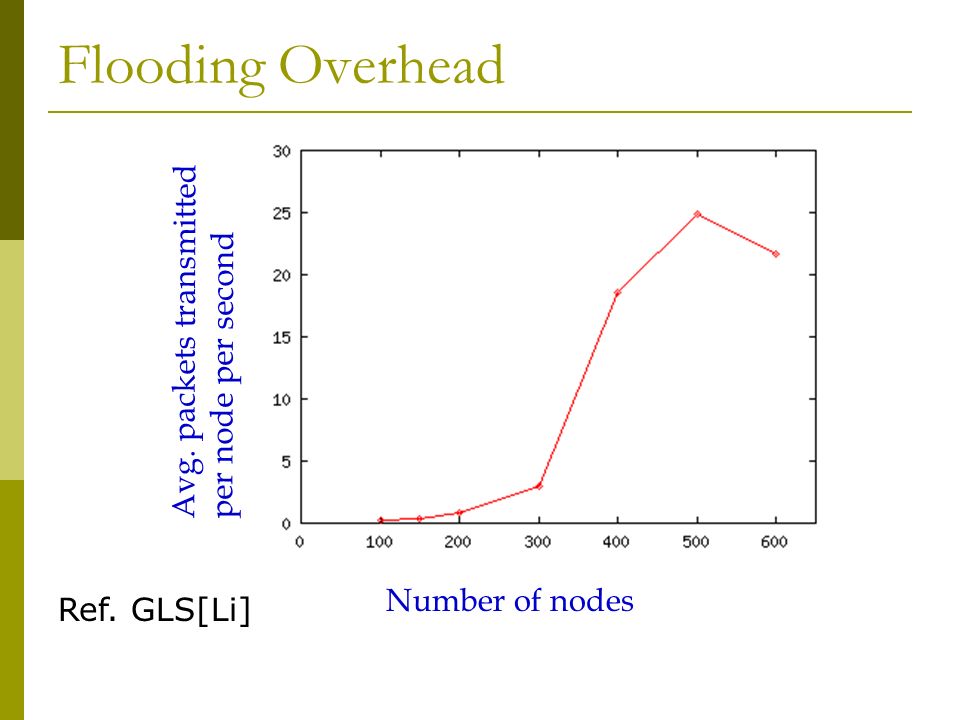 Flooding Overhead

Avg. packets transmitted per node per second

30
25
20
15
10
5
0

0 100 200 300 400 500 600

Number of nodes

Ref. GLS[Li]